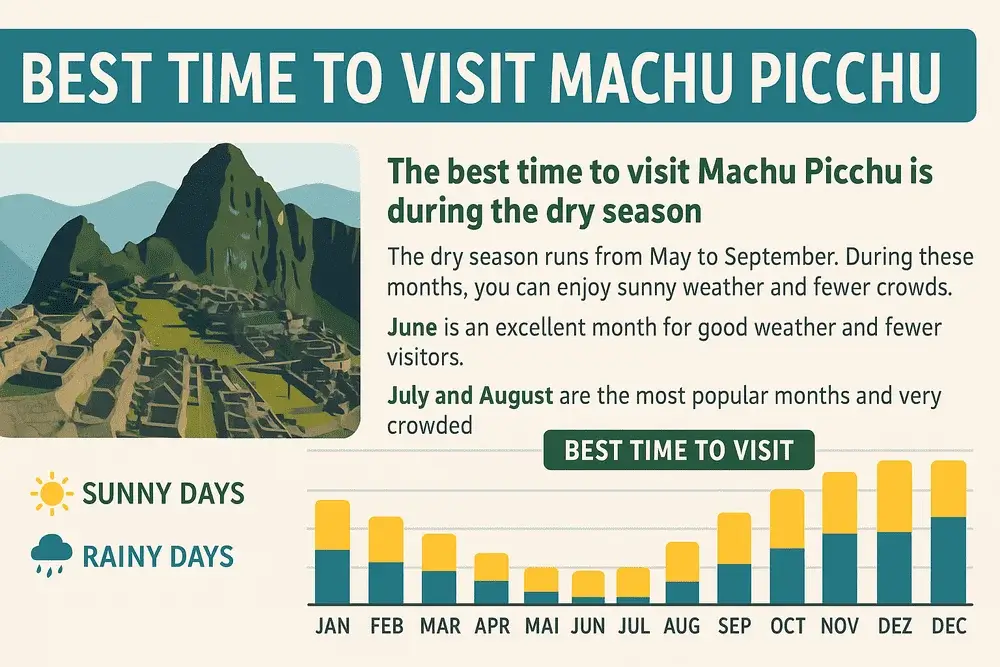 BEST TIME TO VISIT MACHU PICCHU

The best time to visit Machu Picchu is during the dry season

The dry season runs from May to September. During these months, you can enjoy sunny weather and fewer crowds.

June is an excellent month for good weather and fewer visitors.

July and August are the most popular months and very crowded

BEST TIME TO VISIT

SUNNY DAYS

RAINY DAYS

JAN FEB MAR APR MAI JUN JUL AUG SEP OCT NOV DEZ DEC